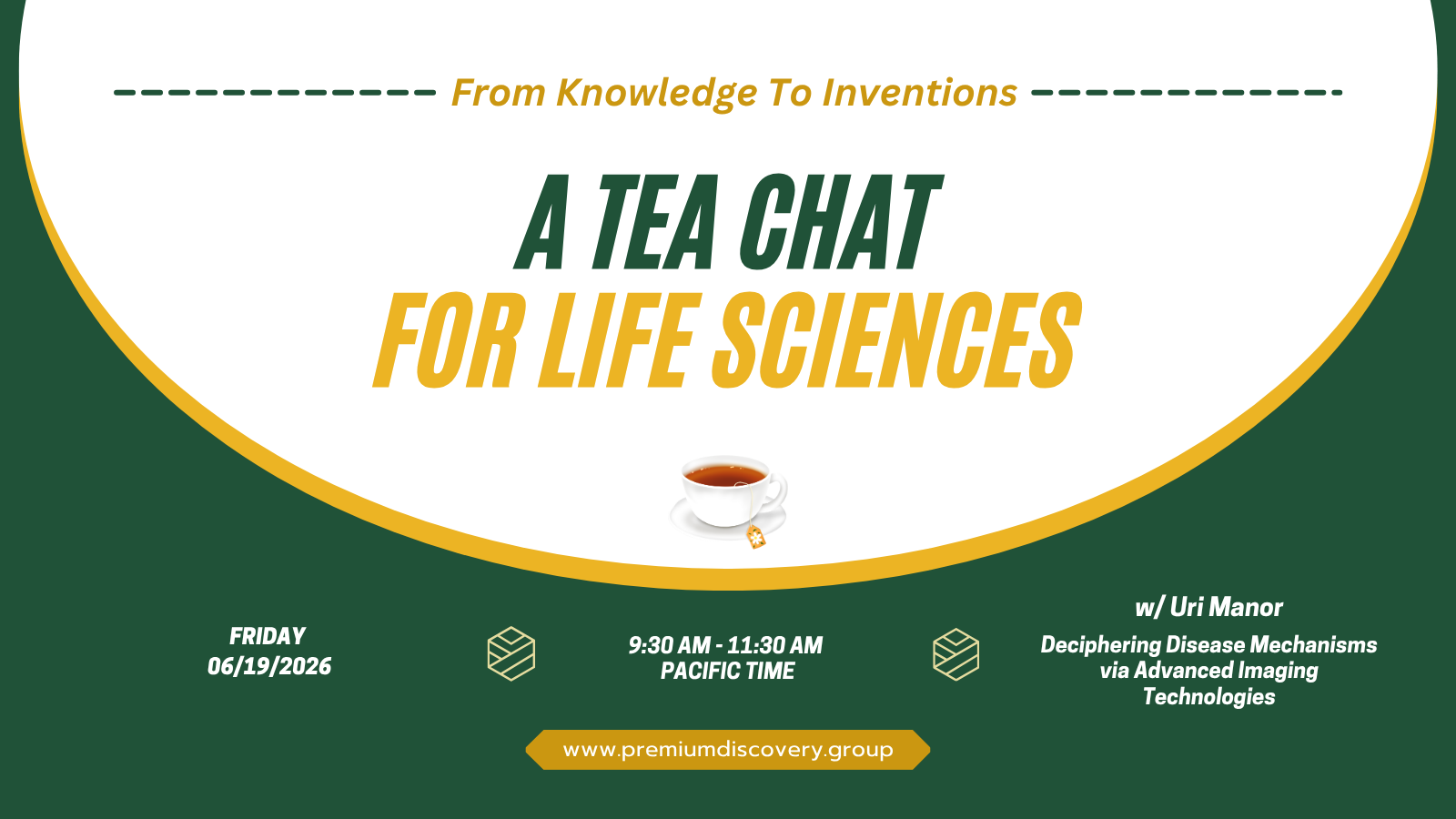 From Knowledge To Inventions

A TEA CHAT
FOR LIFE SCIENCES

FRIDAY
06/19/2026

9:30 AM - 11:30 AM
PACIFIC TIME

w/ Uri Manor

Deciphering Disease Mechanisms via Advanced Imaging Technologies

www.premiumdiscovery.group